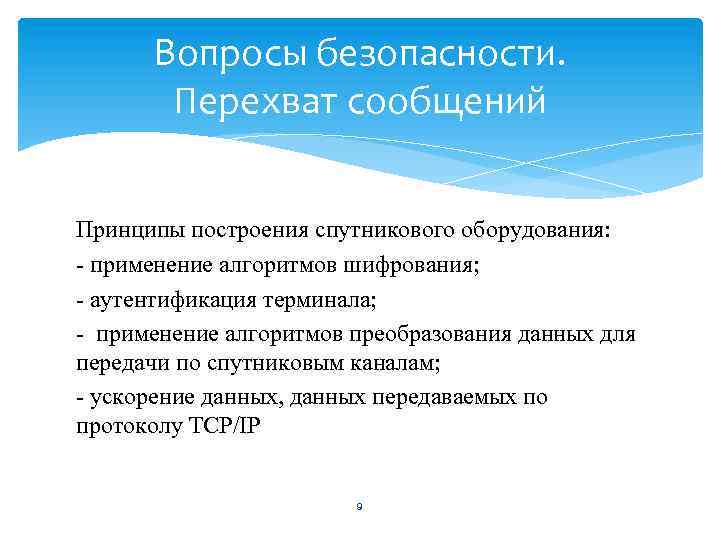 Вопросы безопасности. Перехват сообщений

Принципы построения спутникового оборудования:

- применение алгоритмов шифрования;

- аутентификация терминала;

- применение алгоритмов преобразования данных для передачи по спутниковым каналам;

- ускорение данных, данных передаваемых по протоколу TCP/IP

9